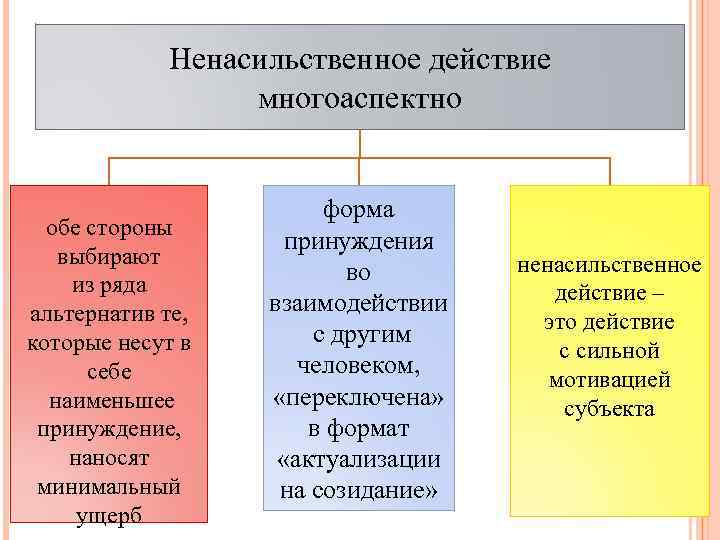 Ненасильственное действие многоаспектно

обе стороны выбирают из ряда альтернатив те, которые несут в себе наименьшее принуждение, наносят минимальный ущерб

форма принуждения во взаимодействии с другим человеком, «переключена» в формат «актуализации на созидание»

ненасильственное действие – это действие с сильной мотивацией субъекта